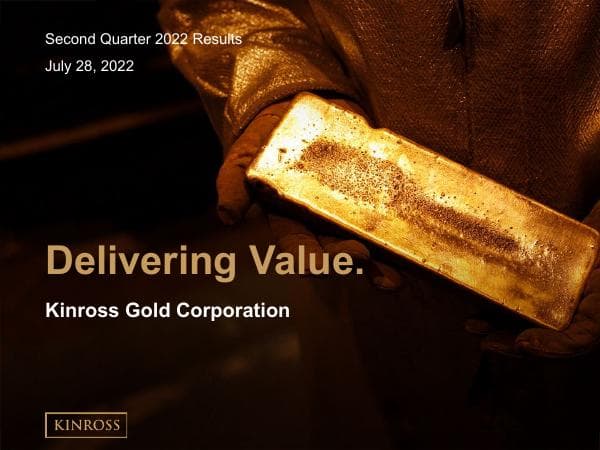 Second Quarter 2022 Results

July 28, 2022

Delivering Value.

Kinross Gold Corporation

KINROSS